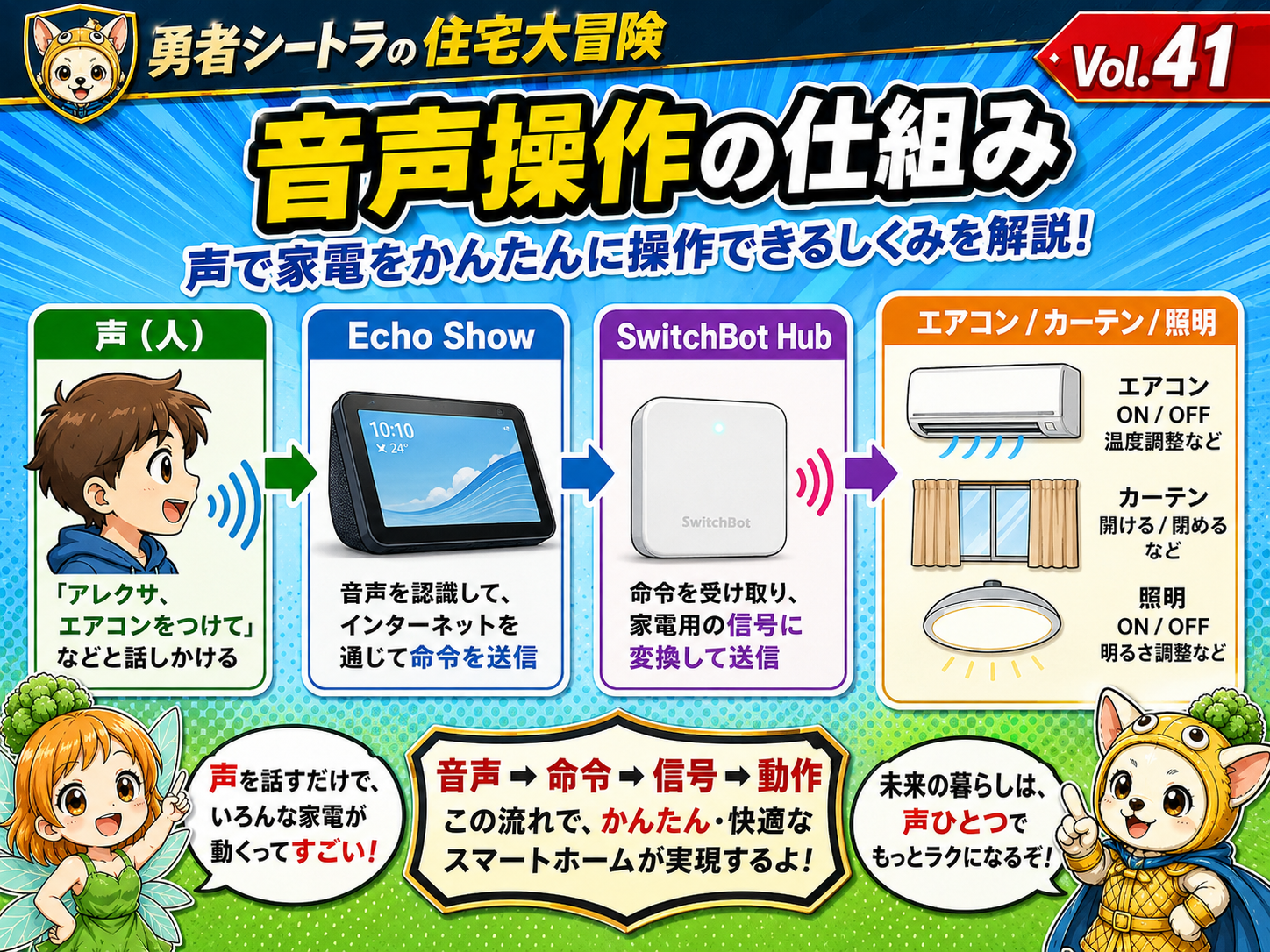 勇者シートラの住宅大冒険

Vol.41

音声操作の仕組み

声で家電をかんたんに操作できるしくみを解説!

声(人)

「アレクサ、エアコンをつけて」などと話しかける

Echo Show

10:10
24°

音声を認識して、インターネットを通じて命令を送信

SwitchBot Hub

SwitchBot

命令を受け取り、家電用の信号に変換して送信

エアコン / カーテン / 照明

エアコン
ON / OFF
温度調整など

カーテン
開ける / 閉める
など

照明
ON / OFF
明るさ調整など

声を話すだけで、いろんな家電が動くってすごい!

音声 ➡ 命令 ➡ 信号 ➡ 動作
この流れで、かんたん・快適なスマートホームが実現するよ!

未来の暮らしは、声ひとつでもっとラクになるぞ!